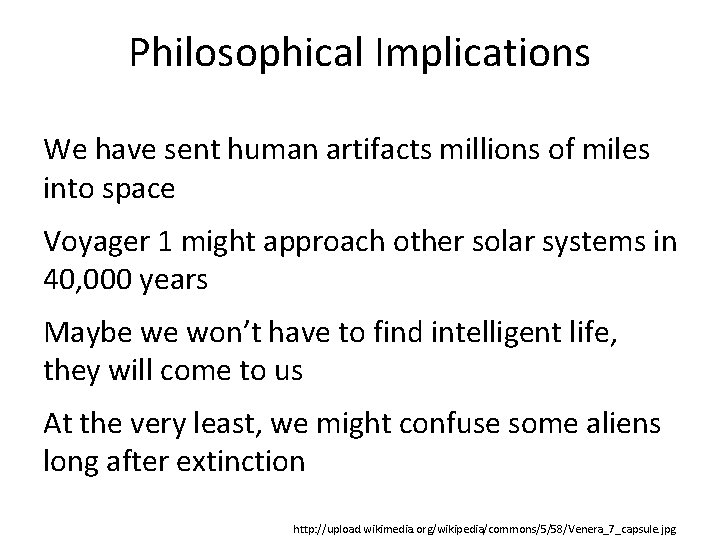 Philosophical Implications

We have sent human artifacts millions of miles into space

Voyager 1 might approach other solar systems in 40,000 years

Maybe we won't have to find intelligent life, they will come to us

At the very least, we might confuse some aliens long after extinction

http://upload.wikimedia.org/wikipedia/commons/5/58/Venera_7_capsule.jpg